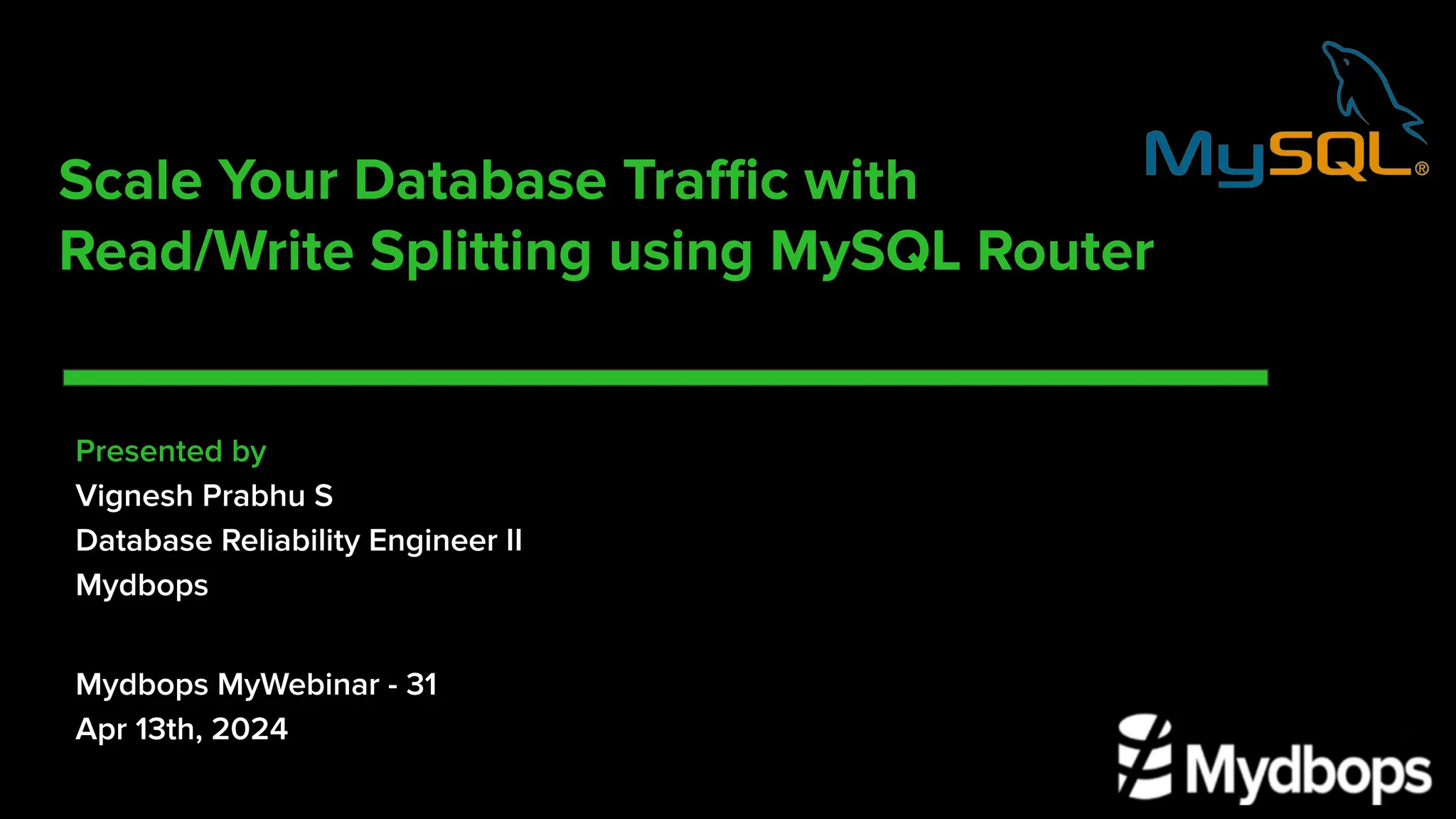 MySQL®

Scale Your Database Traffic with Read/Write Splitting using MySQL Router

Presented by
Vignesh Prabhu S
Database Reliability Engineer II
Mydbops

Mydbops MyWebinar - 31
Apr 13th, 2024

Mydbops